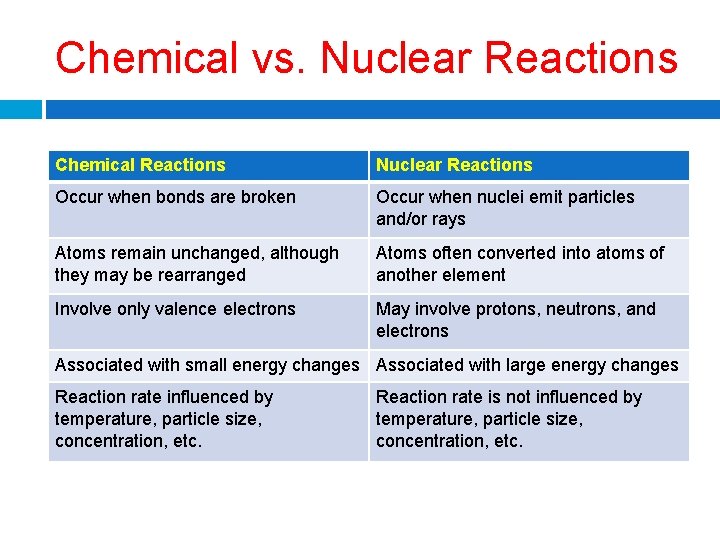 Chemical vs. Nuclear Reactions

| Chemical Reactions | Nuclear Reactions |
|---|---|
| Occur when bonds are broken | Occur when nuclei emit particles and/or rays |
| Atoms remain unchanged, although they may be rearranged | Atoms often converted into atoms of another element |
| Involve only valence electrons | May involve protons, neutrons, and electrons |
| Associated with small energy changes | Associated with large energy changes |
| Reaction rate influenced by temperature, particle size, concentration, etc. | Reaction rate is not influenced by temperature, particle size, concentration, etc. |